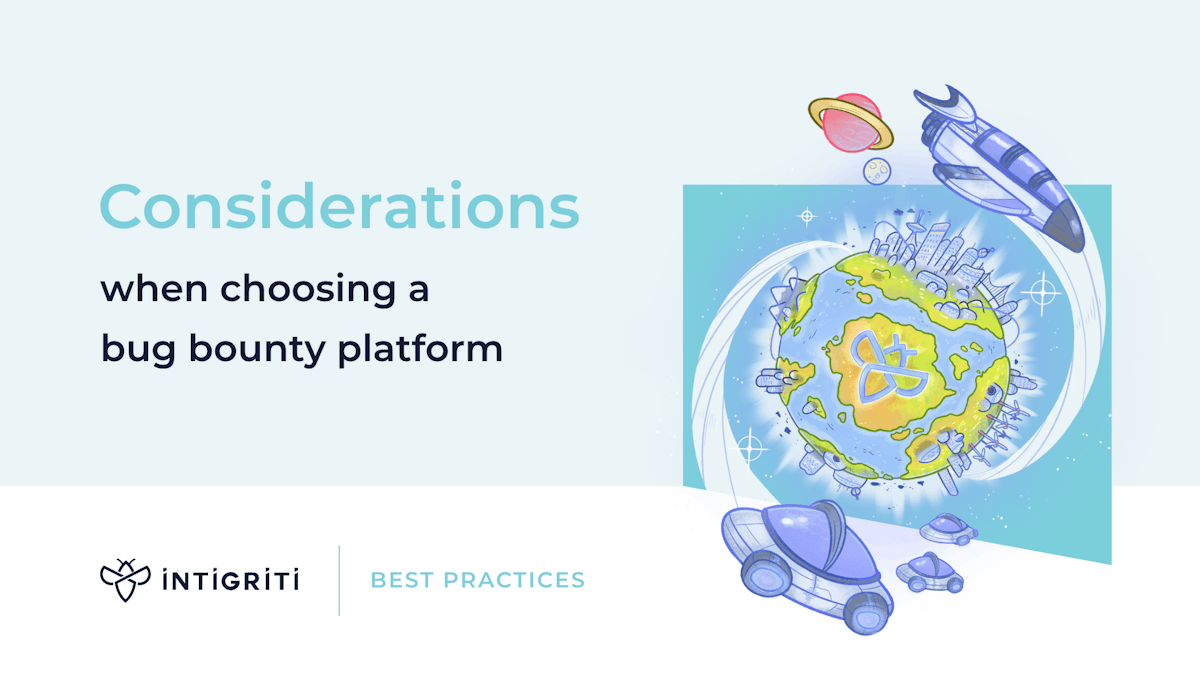 Considerations

when choosing a bug bounty platform

INTIGRITI

BEST PRACTICES